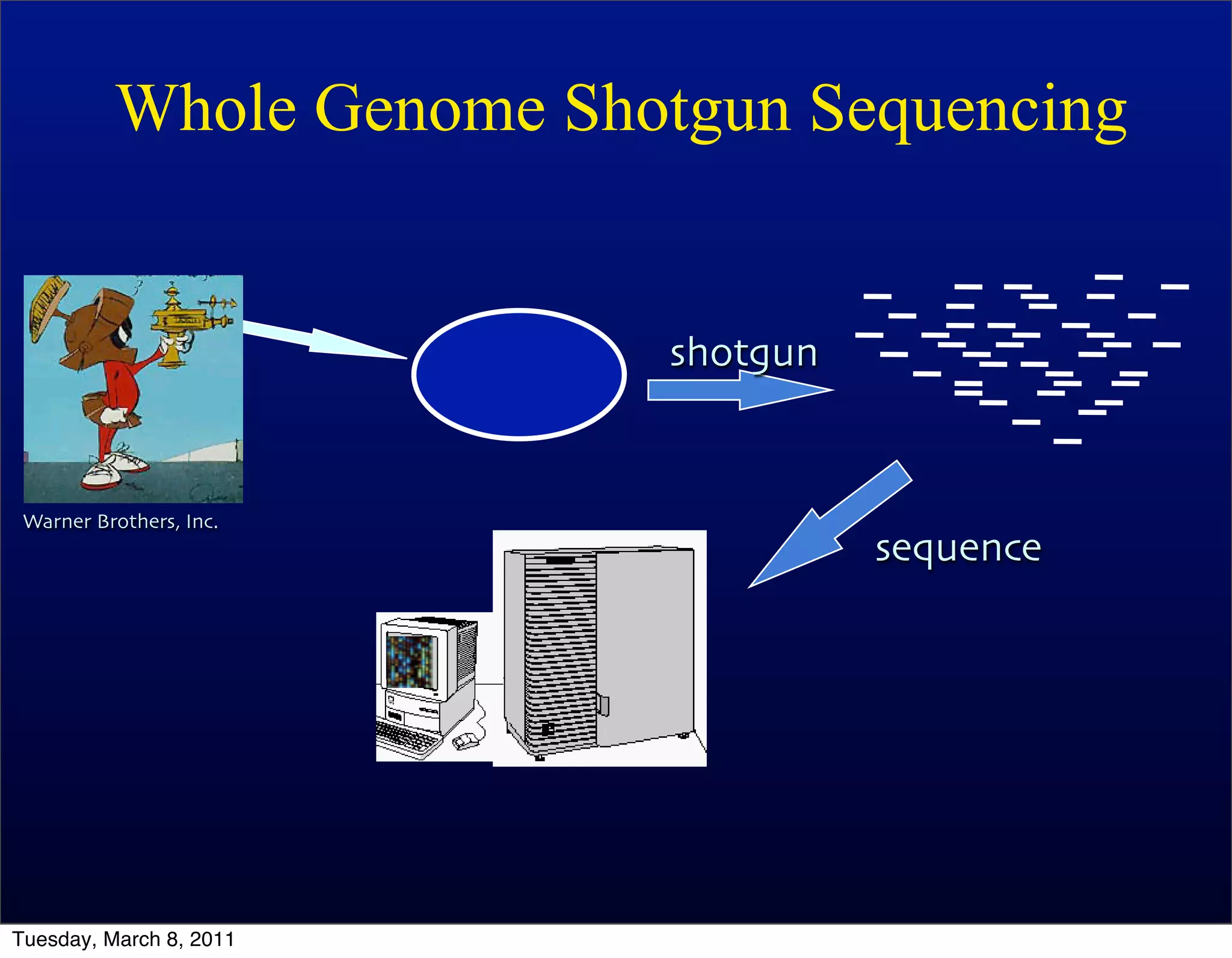 Whole Genome Shotgun Sequencing

Warner Brothers, Inc.

shotgun

sequence

Tuesday, March 8, 2011